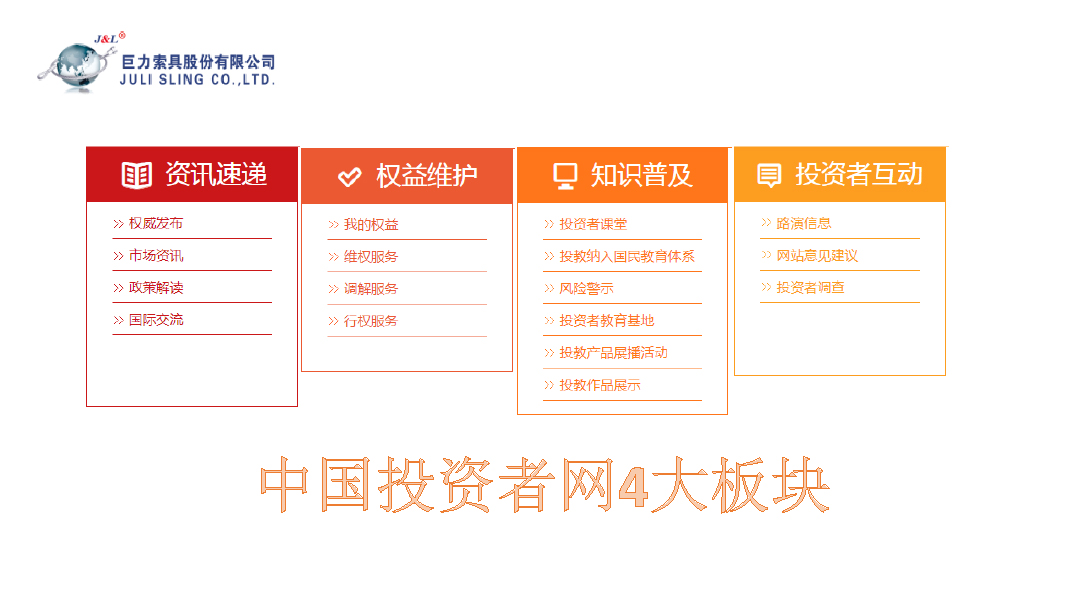 J&L®
巨力索具股份有限公司
JULI SLING CO.,LTD.

资讯速递
>> 权威发布
>> 市场资讯
>> 政策解读
>> 国际交流

权益维护
>> 我的权益
>> 维权服务
>> 调解服务
>> 行权服务

知识普及
>> 投资者课堂
>> 投教纳入国民教育体系
>> 风险警示
>> 投资者教育基地
>> 投教产品展播活动
>> 投教作品展示

投资者互动
>> 路演信息
>> 网站意见建议
>> 投资者调查

中国投资者网4大板块